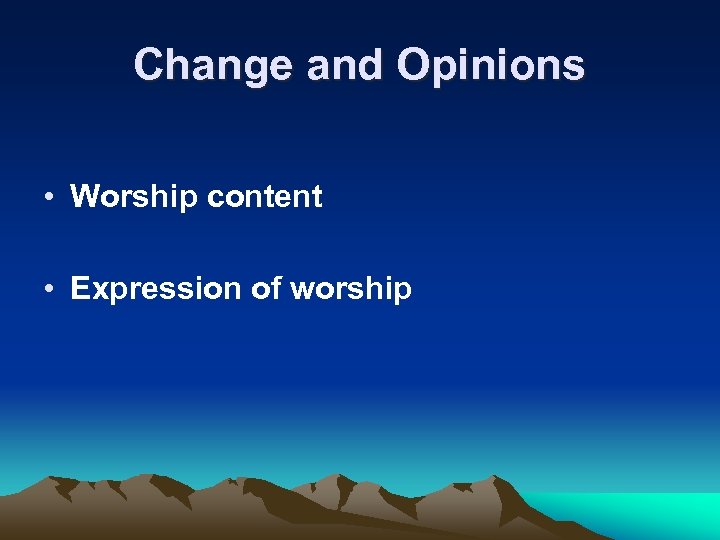 Change and Opinions

• Worship content

• Expression of worship